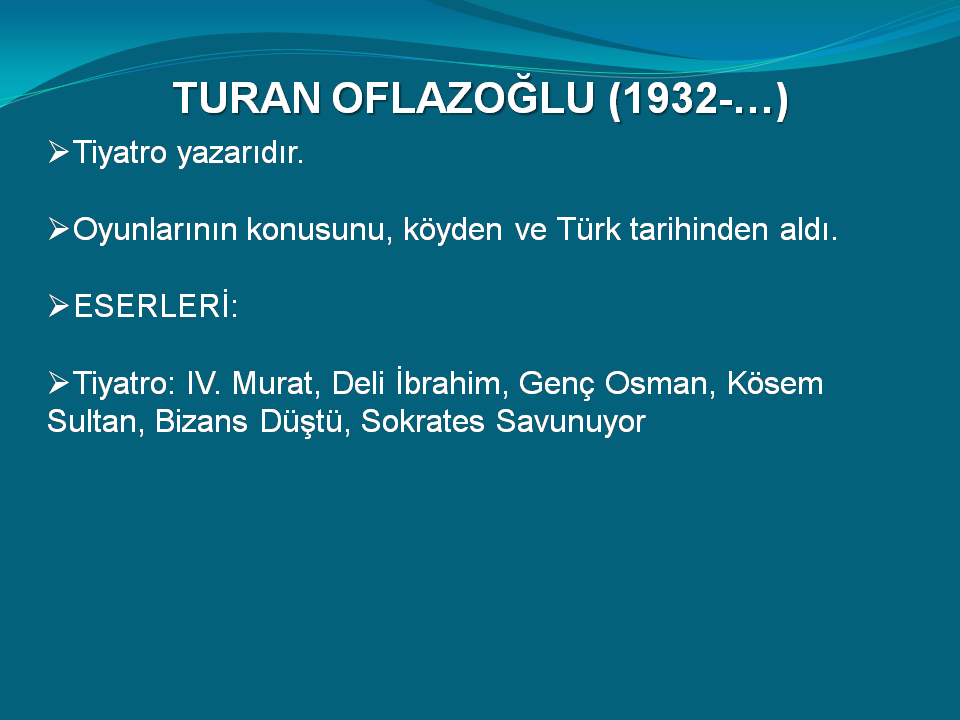 TURAN OFLAZOĞLU (1932-…)

➢Tiyatro yazarıdır.

➢Oyunlarının konusunu, köyden ve Türk tarihinden aldı.

➢ESERLERİ:

➢Tiyatro: IV. Murat, Deli İbrahim, Genç Osman, Kösem Sultan, Bizans Düştü, Sokrates Savunuyor